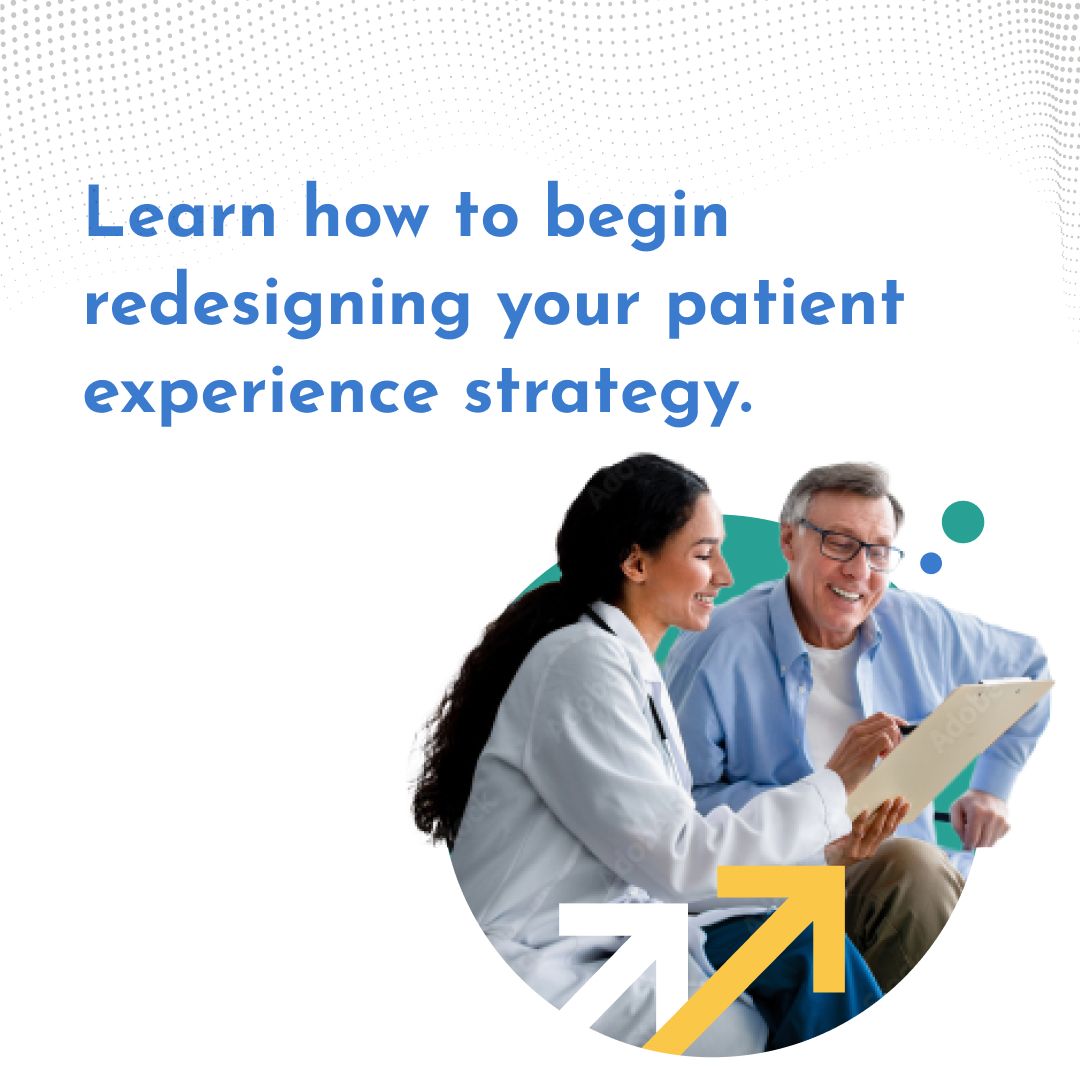 Learn how to begin redesigning your patient experience strategy.